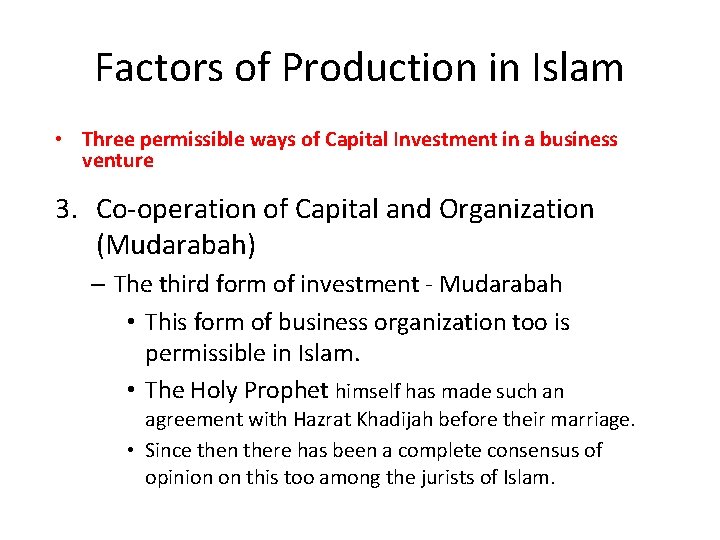 Factors of Production in Islam

• Three permissible ways of Capital Investment in a business venture

3. Co-operation of Capital and Organization (Mudarabah)

– The third form of investment - Mudarabah

• This form of business organization too is permissible in Islam.

• The Holy Prophet himself has made such an agreement with Hazrat Khadijah before their marriage.

• Since then there has been a complete consensus of opinion on this too among the jurists of Islam.